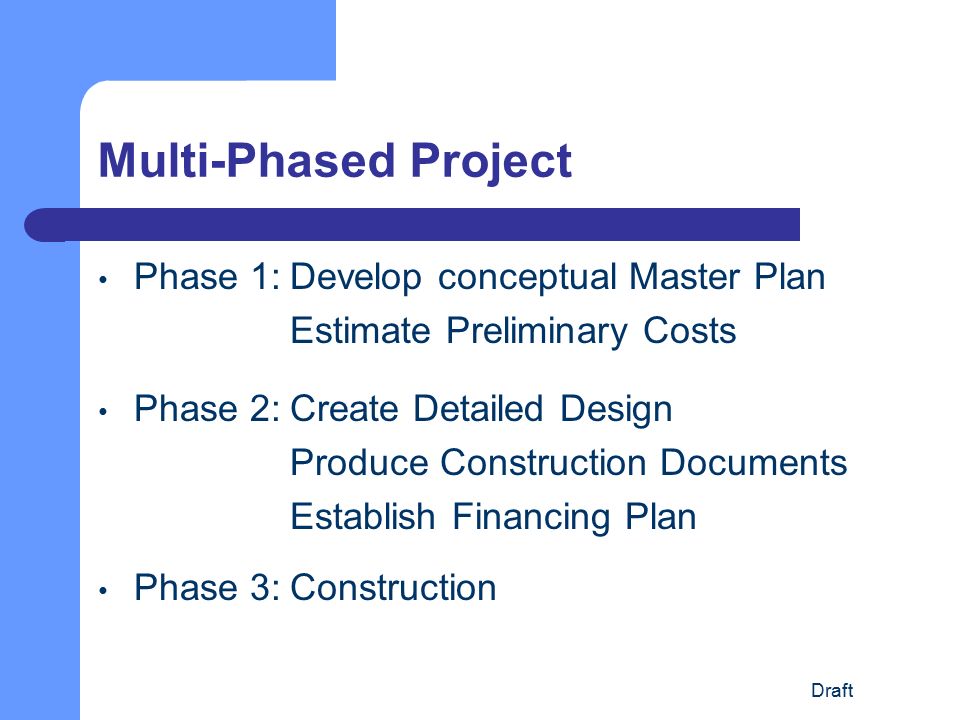 Multi-Phased Project

• Phase 1: Develop conceptual Master Plan
Estimate Preliminary Costs

• Phase 2: Create Detailed Design
Produce Construction Documents
Establish Financing Plan

• Phase 3: Construction

Draft